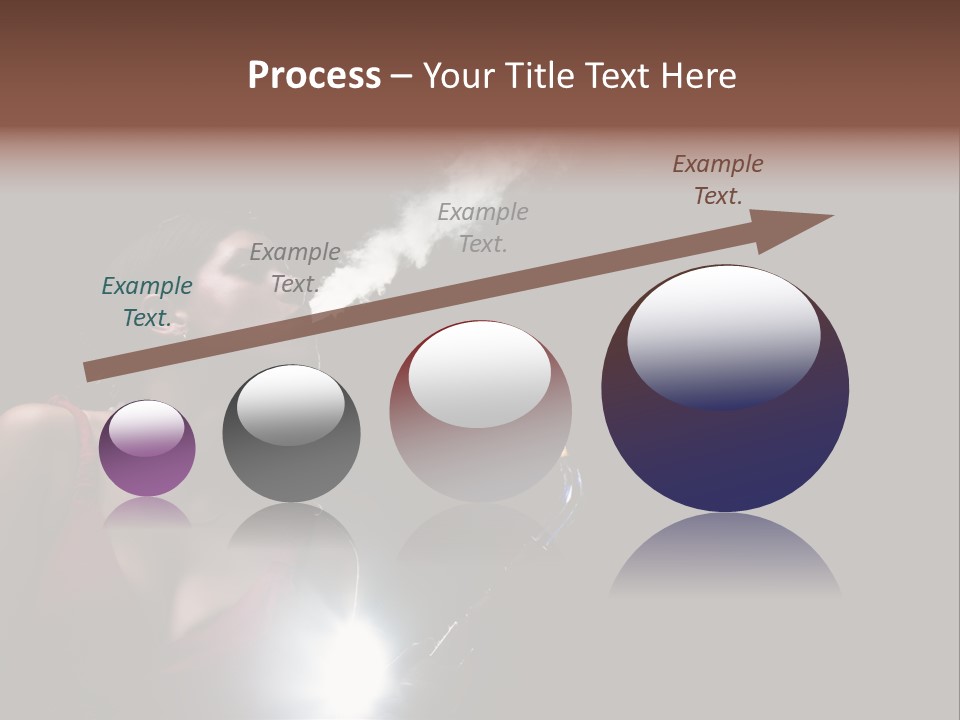 Process – Your Title Text Here

Example Text.

Example Text.

Example Text.

Example Text.